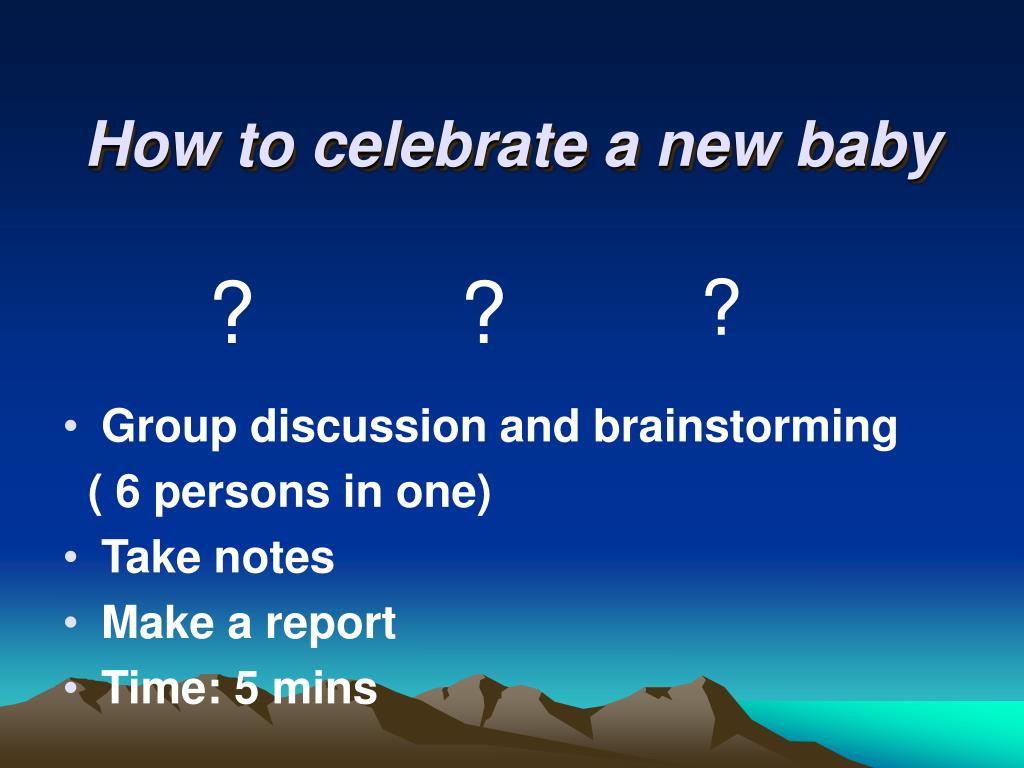 How to celebrate a new baby

? ? ?

• Group discussion and brainstorming ( 6 persons in one)
• Take notes
• Make a report
• Time: 5 mins